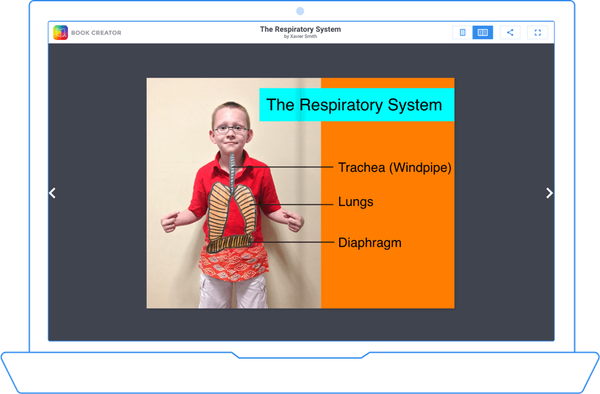 BOOK CREATOR

The Respiratory System
by Xavier Smith

The Respiratory System

Trachea (Windpipe)

Lungs

Diaphragm